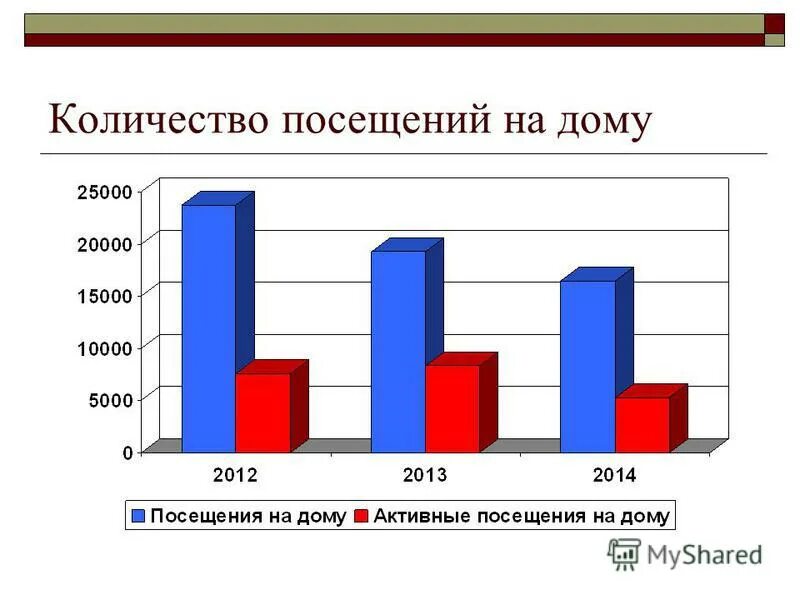 Количество посещений на дому

25000
20000
15000
10000
5000
0

2012
2013
2014

Посещения на дому
Активные посещения на дому

MyShared